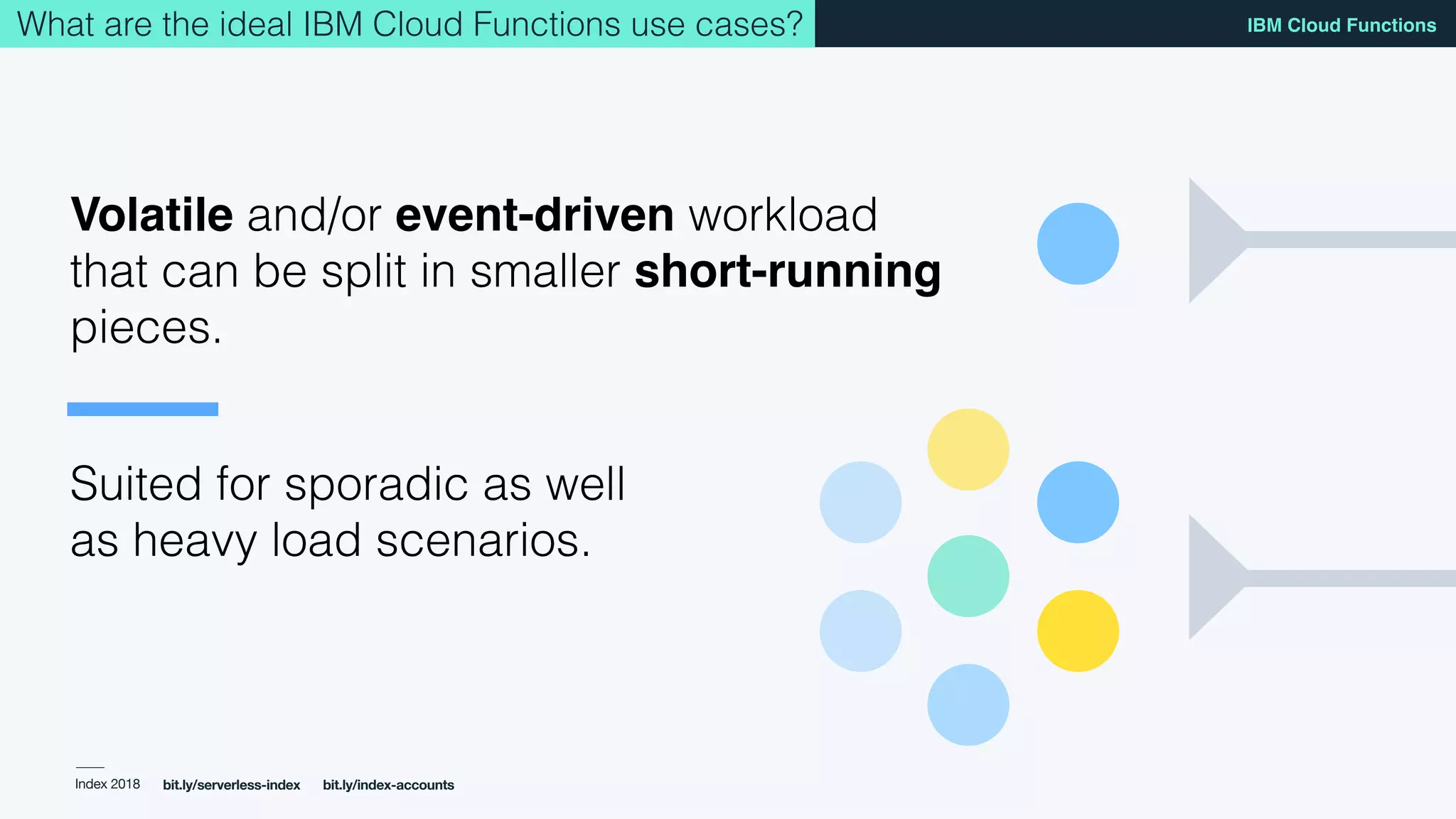 What are the ideal IBM Cloud Functions use cases?

IBM Cloud Functions

Volatile and/or event-driven workload that can be split in smaller short-running pieces.

Suited for sporadic as well as heavy load scenarios.

Index 2018 bit.ly/serverless-index bit.ly/index-accounts